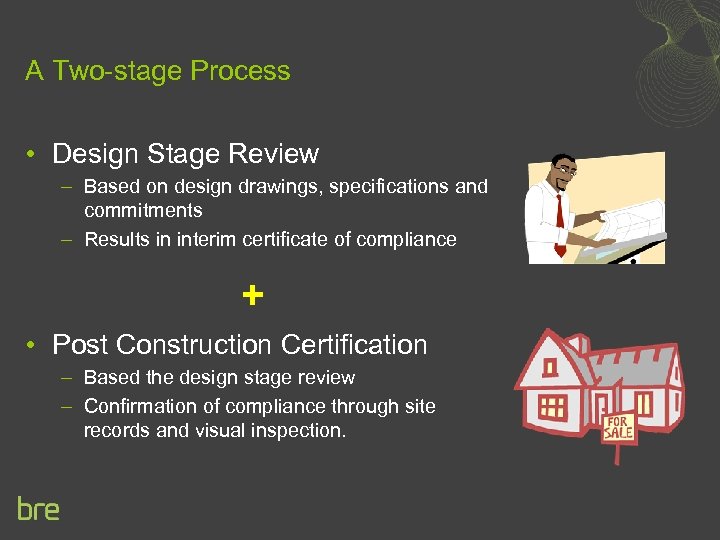 A Two-stage Process

• Design Stage Review
– Based on design drawings, specifications and commitments
– Results in interim certificate of compliance

+

• Post Construction Certification
– Based the design stage review
– Confirmation of compliance through site records and visual inspection.

FOR SALE

bre